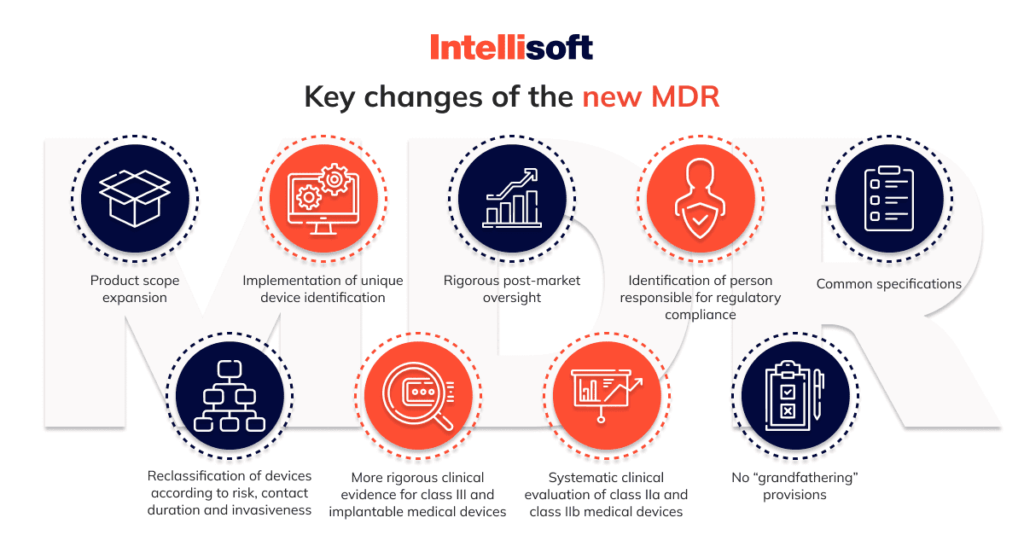 Intellisoft

Key changes of the new MDR

MDR

Product scope expansion

Implementation of unique device identification

Rigorous post-market oversight

Identification of person responsible for regulatory compliance

Common specifications

Reclassification of devices according to risk, contact duration and invasiveness

More rigorous clinical evidence for class III and implantable medical devices

Systematic clinical evaluation of class IIa and class IIb medical devices

No "grandfathering" provisions